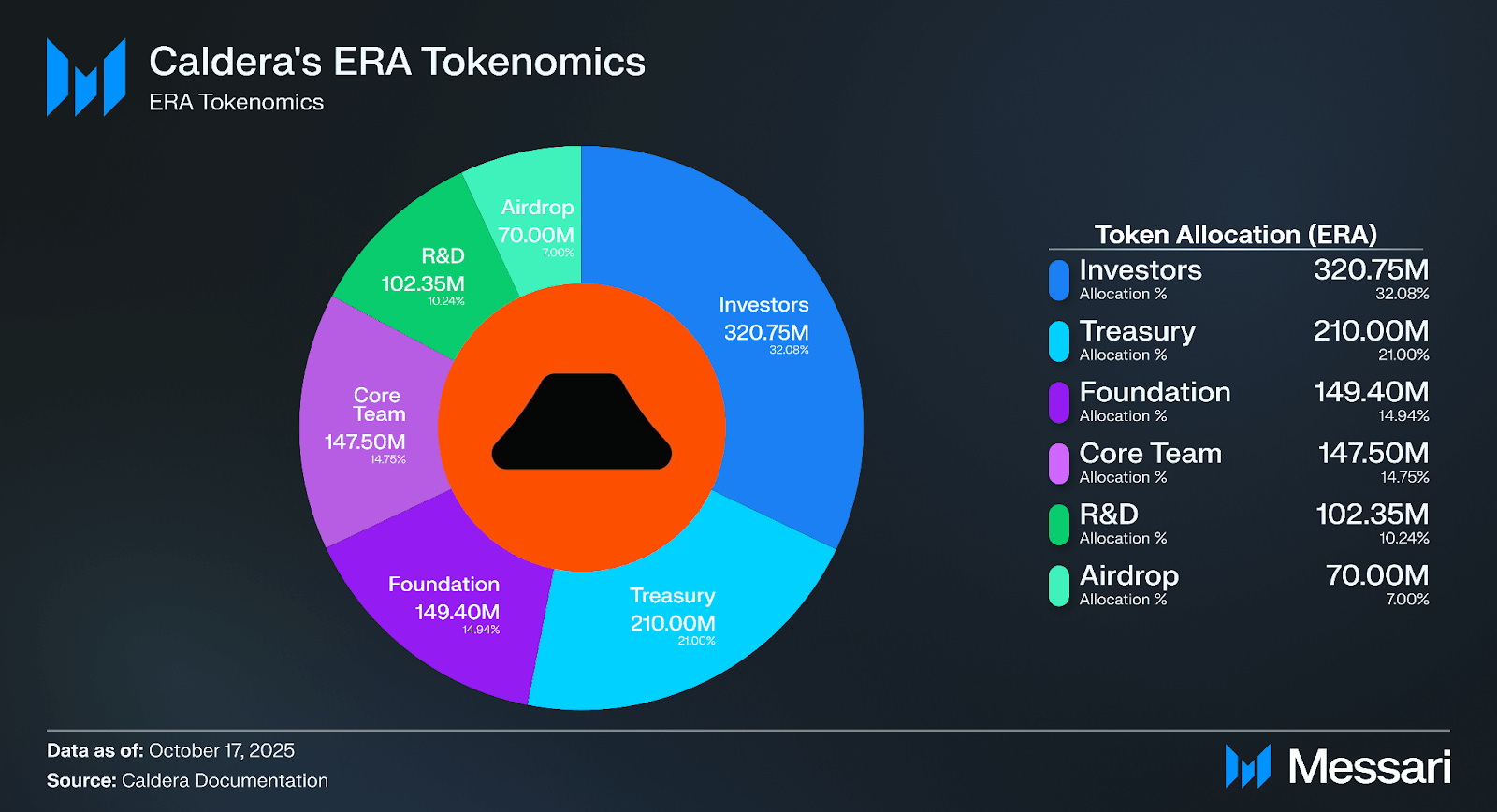 Caldera's ERA Tokenomics
ERA Tokenomics

Airdrop
70.00M
7.00%

R&D
102.35M
10.24%

Investors
320.75M
32.08%

Core Team
147.50M
14.75%

Foundation
149.40M
14.94%

Treasury
210.00M
21.00%

Token Allocation (ERA)

| | |
|---|---|
| Investors Allocation % | 320.75M 32.08% |
| Treasury Allocation % | 210.00M 21.00% |
| Foundation Allocation % | 149.40M 14.94% |
| Core Team Allocation % | 147.50M 14.75% |
| R&D Allocation % | 102.35M 10.24% |
| Airdrop Allocation % | 70.00M 7.00% |

Data as of: October 17, 2025
Source: Caldera Documentation

Messari